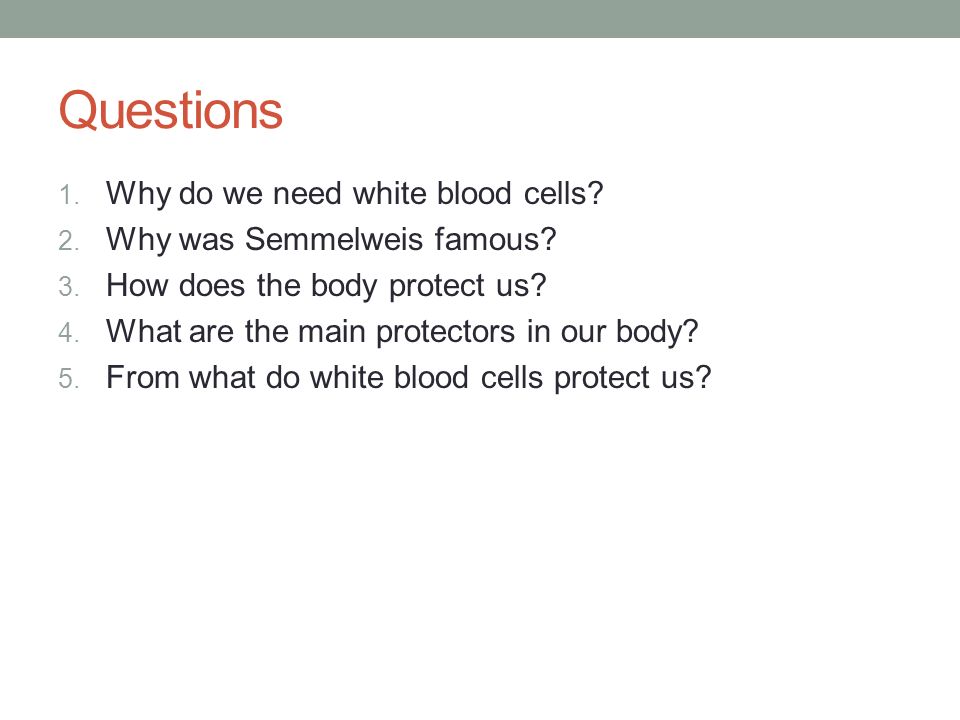 Questions

1. Why do we need white blood cells?
2. Why was Semmelweis famous?
3. How does the body protect us?
4. What are the main protectors in our body?
5. From what do white blood cells protect us?